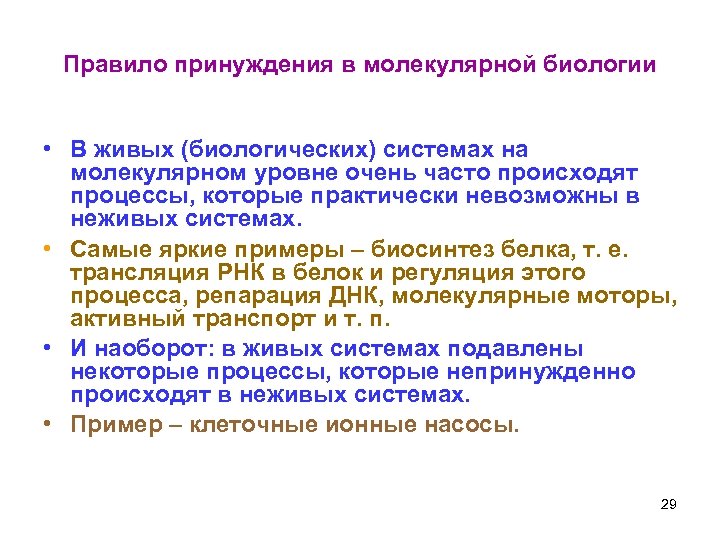 Правило принуждения в молекулярной биологии

• В живых (биологических) системах на молекулярном уровне очень часто происходят процессы, которые практически невозможны в неживых системах.
• Самые яркие примеры – биосинтез белка, т. е. трансляция РНК в белок и регуляция этого процесса, репарация ДНК, молекулярные моторы, активный транспорт и т. п.
• И наоборот: в живых системах подавлены некоторые процессы, которые непринужденно происходят в неживых системах.
• Пример – клеточные ионные насосы.

29